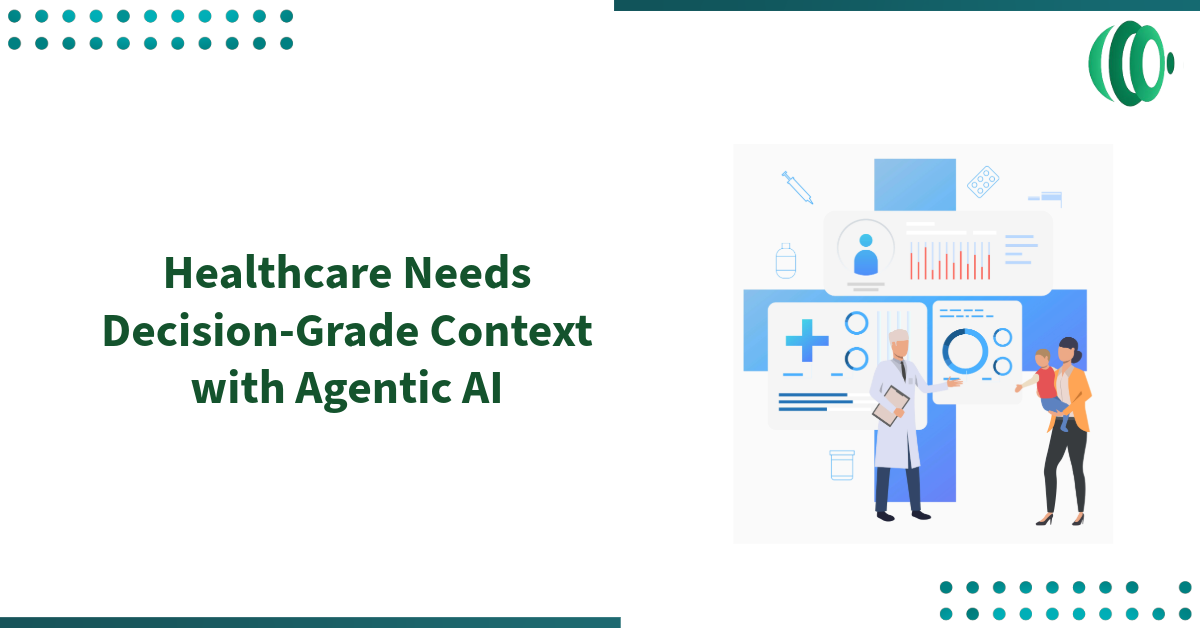 Healthcare Needs Decision-Grade Context with Agentic AI